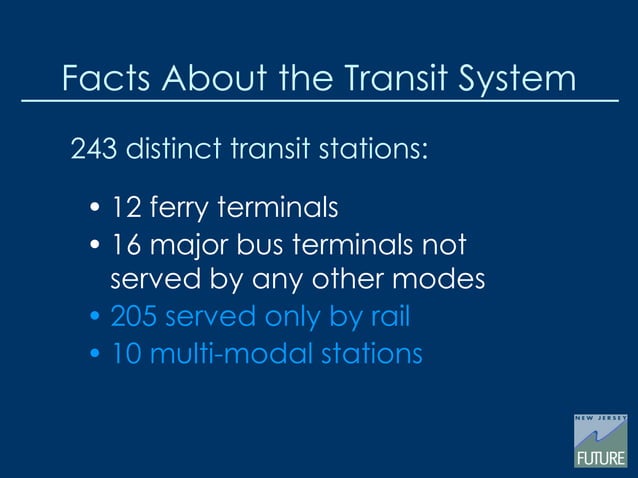 Facts About the Transit System

243 distinct transit stations:

• 12 ferry terminals
• 16 major bus terminals not served by any other modes
• 205 served only by rail
• 10 multi-modal stations

NEW JERSEY
FUTURE